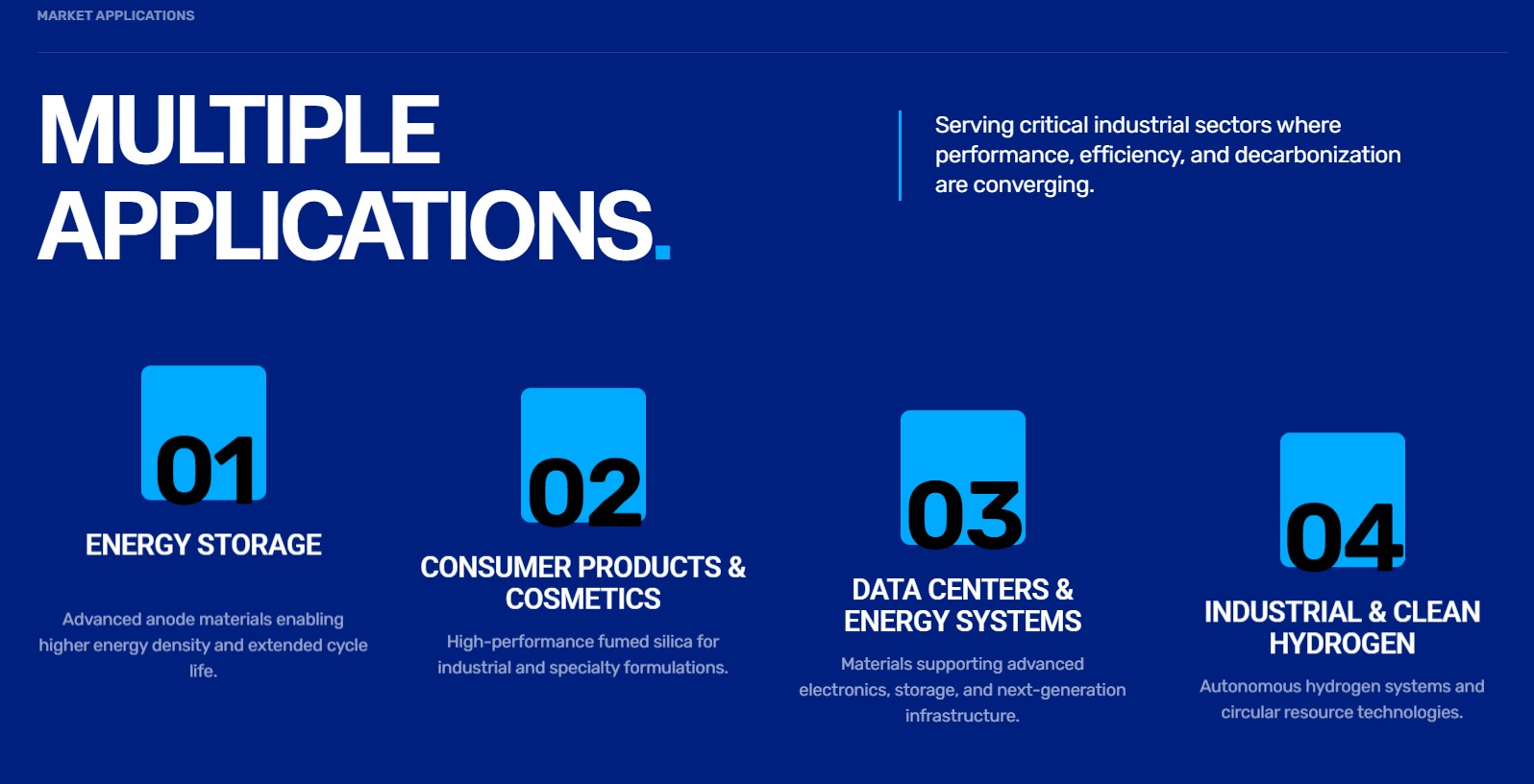 MARKET APPLICATIONS

MULTIPLE APPLICATIONS.

Serving critical industrial sectors where performance, efficiency, and decarbonization are converging.

01

ENERGY STORAGE

Advanced anode materials enabling higher energy density and extended cycle life.

02

CONSUMER PRODUCTS & COSMETICS

High-performance fumed silica for industrial and specialty formulations.

03

DATA CENTERS & ENERGY SYSTEMS

Materials supporting advanced electronics, storage, and next-generation infrastructure.

04

INDUSTRIAL & CLEAN HYDROGEN

Autonomous hydrogen systems and circular resource technologies.